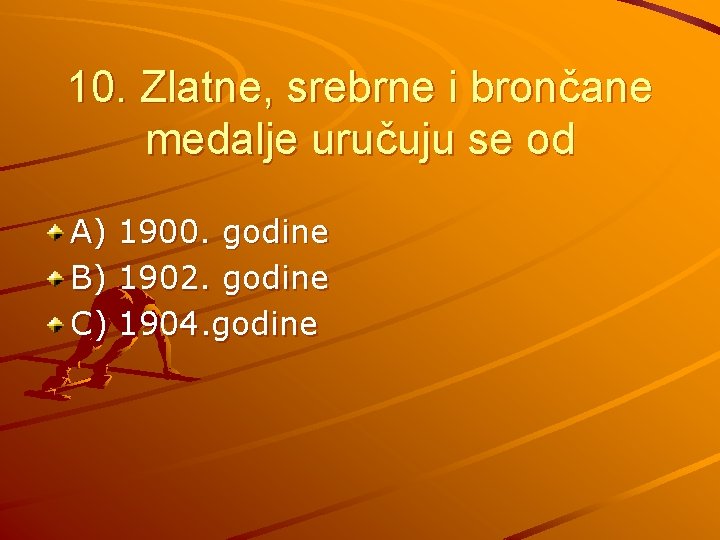 10. Zlatne, srebrne i brončane medalje uručuju se od

A) 1900. godine
B) 1902. godine
C) 1904.godine